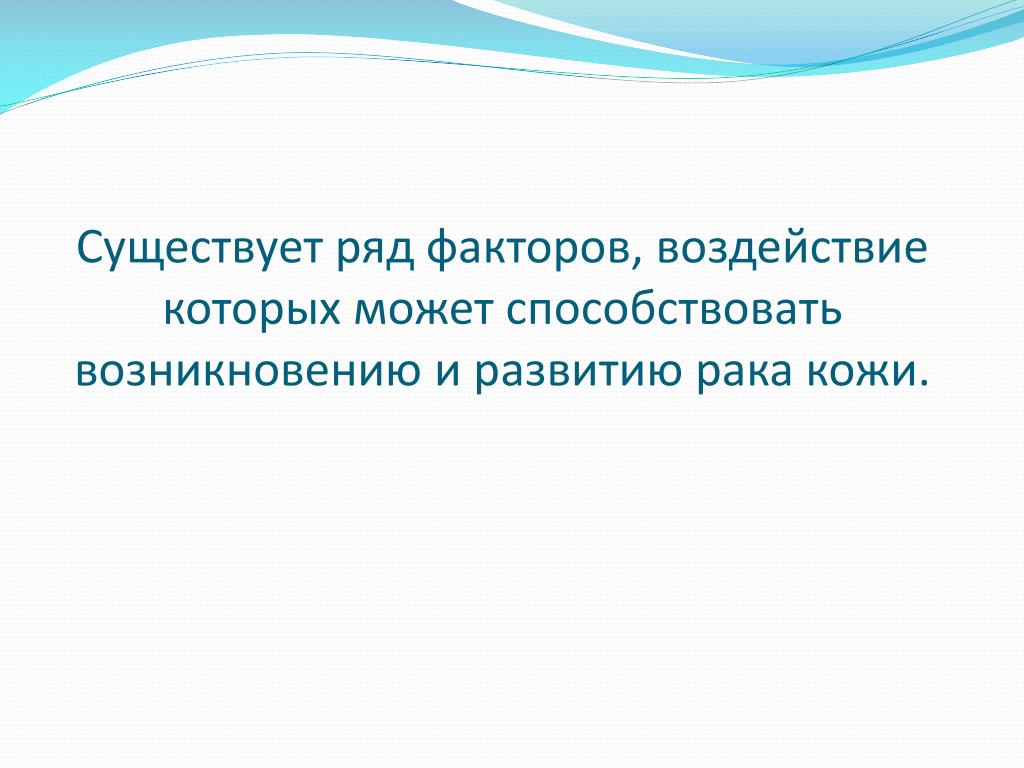 Существует ряд факторов, воздействие которых может способствовать возникновению и развитию рака кожи.